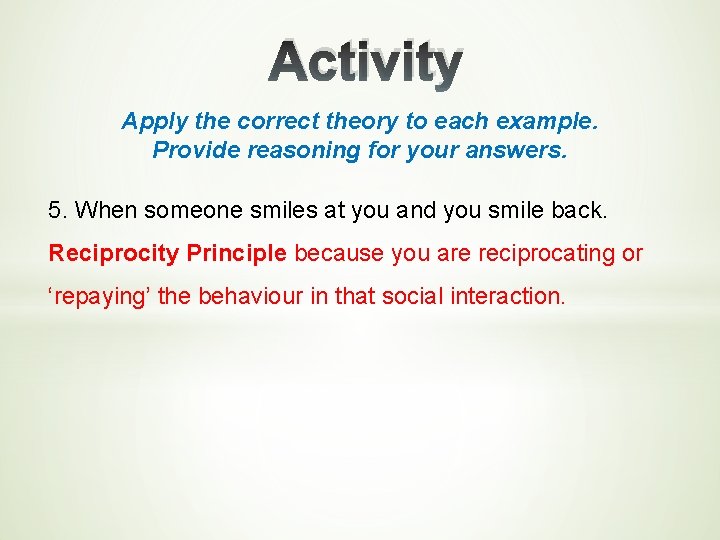 Activity

Apply the correct theory to each example.
Provide reasoning for your answers.

5. When someone smiles at you and you smile back.

Reciprocity Principle because you are reciprocating or ‘repaying’ the behaviour in that social interaction.